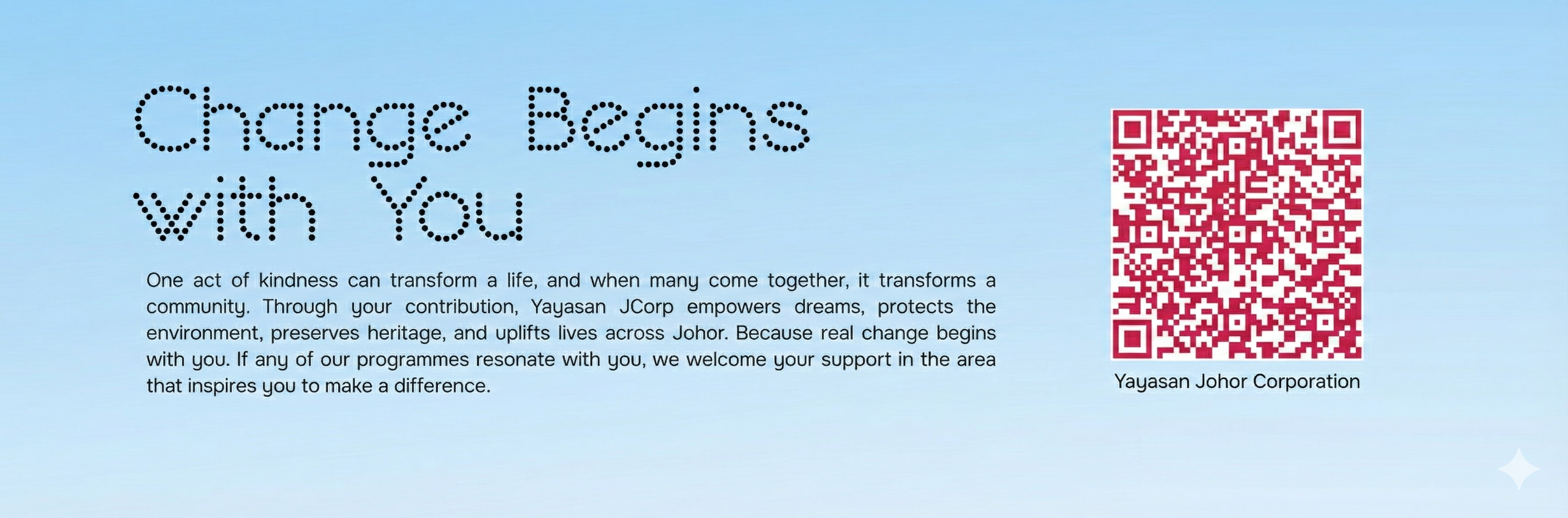 Change Begins with You

One act of kindness can transform a life, and when many come together, it transforms a community. Through your contribution, Yayasan JCorp empowers dreams, protects the environment, preserves heritage, and uplifts lives across Johor. Because real change begins with you. If any of our programmes resonate with you, we welcome your support in the area that inspires you to make a difference.

Yayasan Johor Corporation